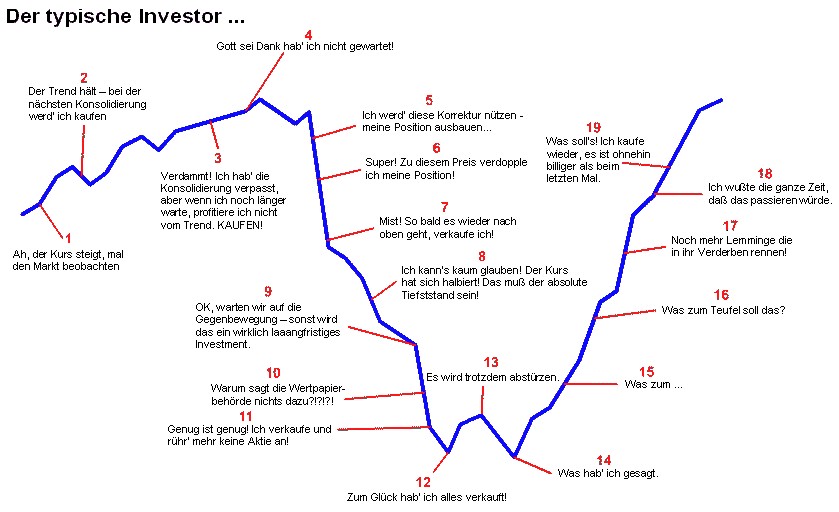 Der typische Investor ...

1
Ah, der Kurs steigt, mal den Markt beobachten

2
Der Trend hält – bei der nächsten Konsolidierung werd' ich kaufen

3
Verdammt! Ich hab' die Konsolidierung verpasst, aber wenn ich noch länger warte, profitiere ich nicht vom Trend. KAUFEN!

4
Gott sei Dank hab' ich nicht gewartet!

5
Ich werd' diese Korrektur nützen - meine Position ausbauen...

6
Super! Zu diesem Preis verdopple ich meine Position!

7
Mist! So bald es wieder nach oben geht, verkaufe ich!

8
Ich kann's kaum glauben! Der Kurs hat sich halbiert! Das muß der absolute Tiefststand sein!

9
OK, warten wir auf die Gegenbewegung – sonst wird das ein wirklich laaangfristiges Investment.

10
Warum sagt die Wertpapierbehörde nichts dazu?!?!?!

11
Genug ist genug! Ich verkaufe und rühr' mehr keine Aktie an!

12
Zum Glück hab' ich alles verkauft!

13
Es wird trotzdem abstürzen.

14
Was hab' ich gesagt.

15
Was zum ...

16
Was zum Teufel soll das?

17
Noch mehr Lemminge die in ihr Verderben rennen!

18
Ich wußte die ganze Zeit, daß das passieren würde.

19
Was soll's! Ich kaufe wieder, es ist ohnehin billiger als beim letzten Mal.